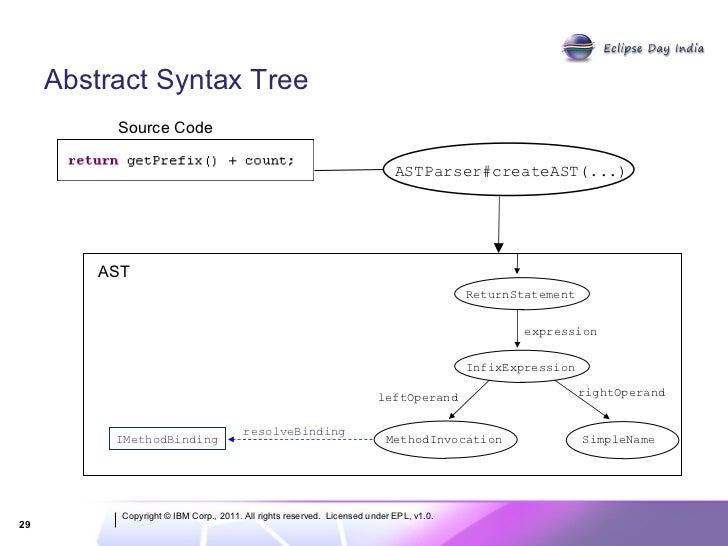 Eclipse Day India

Abstract Syntax Tree

Source Code

return getPrefix() + count;

ASTParser#createAST(...)

AST

ReturnStatement

expression

InfixExpression

leftOperand

rightOperand

IMethodBinding

resolveBinding

MethodInvocation

SimpleName

29

Copyright © IBM Corp., 2011. All rights reserved. Licensed under EPL, v1.0.